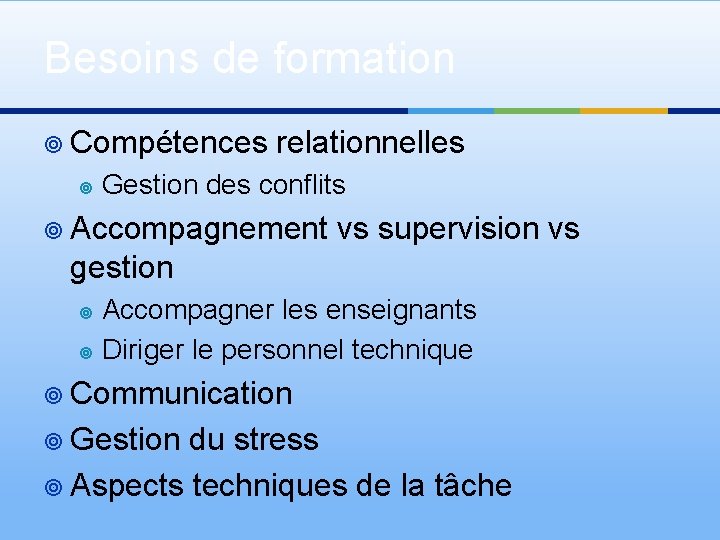 Besoins de formation

Compétences relationnelles

Gestion des conflits

Accompagnement vs supervision vs gestion

Accompagner les enseignants

Diriger le personnel technique

Communication

Gestion du stress

Aspects techniques de la tâche